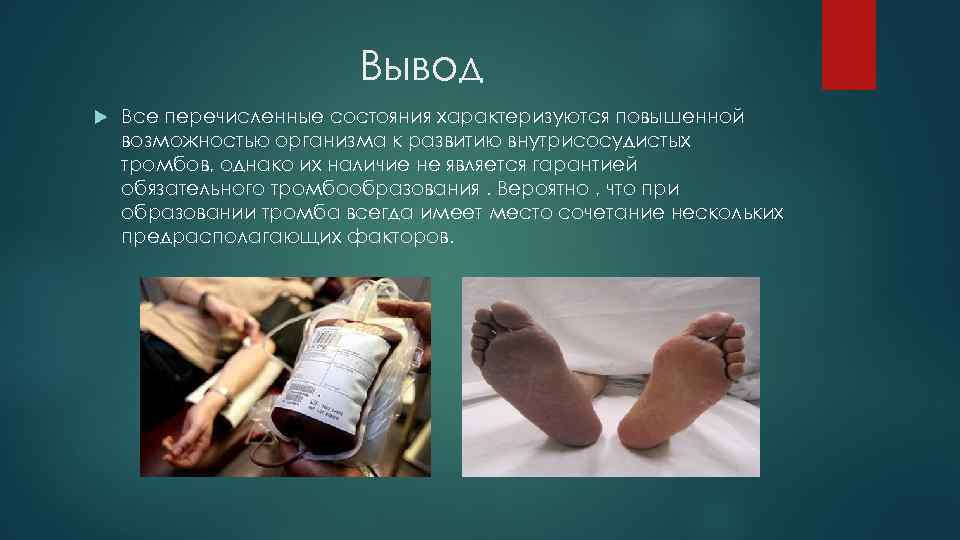 Вывод

Все перечисленные состояния характеризуются повышенной возможностью организма к развитию внутрисосудистых тромбов, однако их наличие не является гарантией обязательного тромбообразования . Вероятно , что при образовании тромба всегда имеет место сочетание нескольких предрасполагающих факторов.